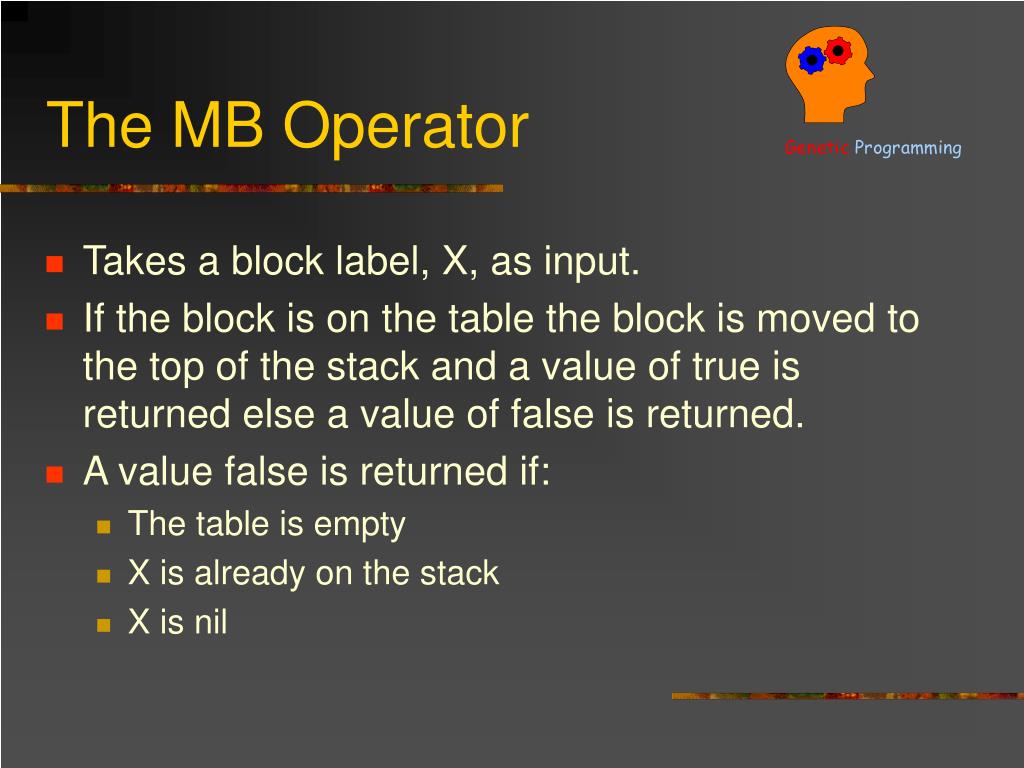 The MB Operator

Genetic Programming

- Takes a block label, X, as input.
- If the block is on the table the block is moved to the top of the stack and a value of true is returned else a value of false is returned.
- A value false is returned if:
  - The table is empty
  - X is already on the stack
  - X is nil